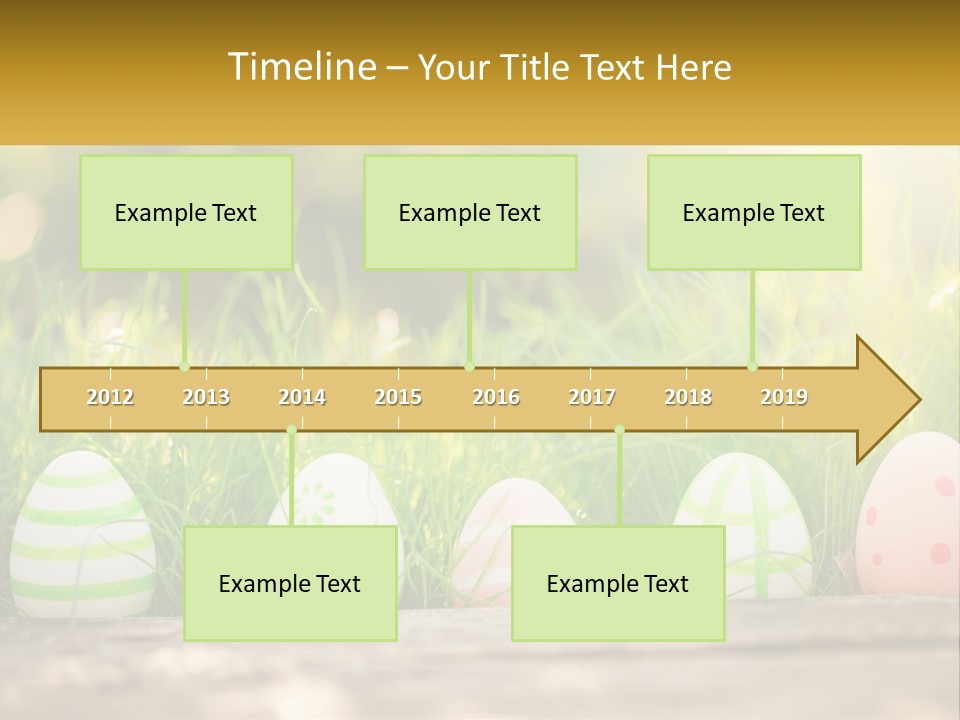 Timeline – Your Title Text Here

Example Text

Example Text

Example Text

2012 2013 2014 2015 2016 2017 2018 2019

Example Text

Example Text